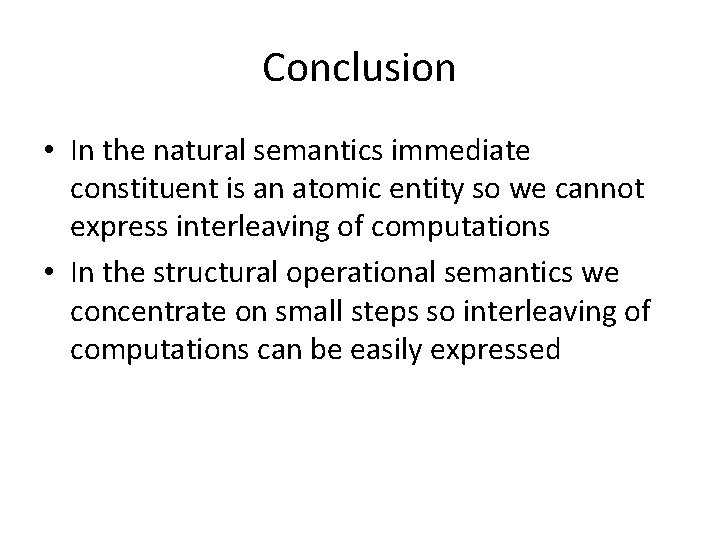 Conclusion

• In the natural semantics immediate constituent is an atomic entity so we cannot express interleaving of computations
• In the structural operational semantics we concentrate on small steps so interleaving of computations can be easily expressed